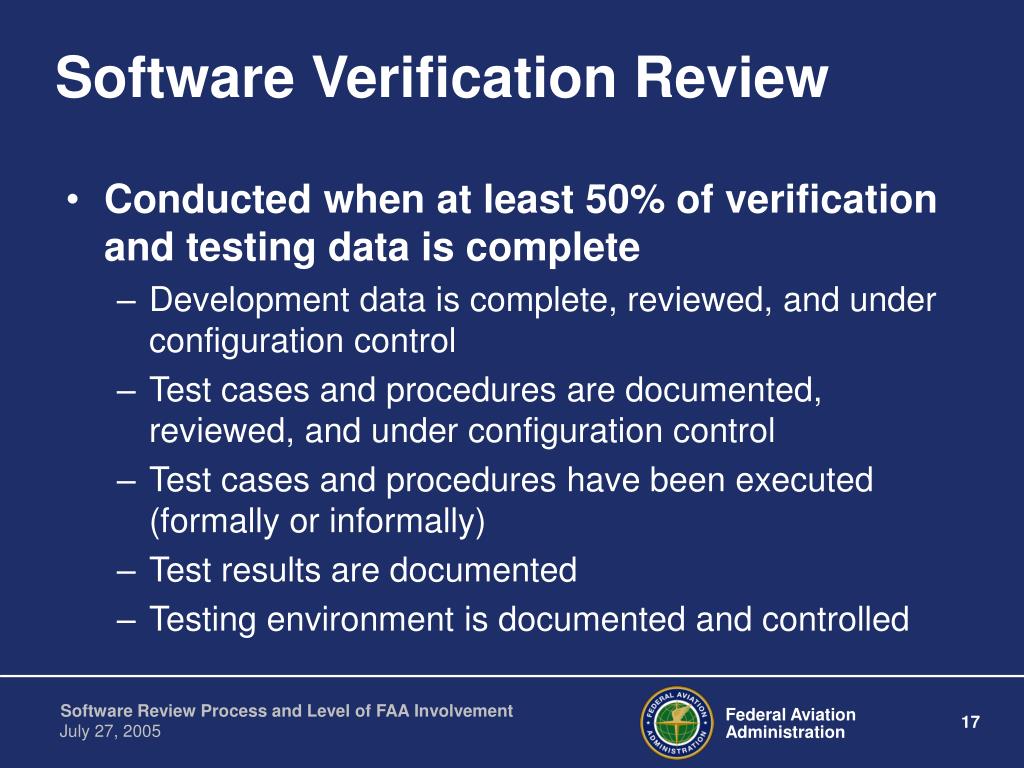 Software Verification Review

• Conducted when at least 50% of verification and testing data is complete
– Development data is complete, reviewed, and under configuration control
– Test cases and procedures are documented, reviewed, and under configuration control
– Test cases and procedures have been executed (formally or informally)
– Test results are documented
– Testing environment is documented and controlled

Software Review Process and Level of FAA Involvement
July 27, 2005

FEDERAL AVIATION ADMINISTRATION

Federal Aviation Administration

17